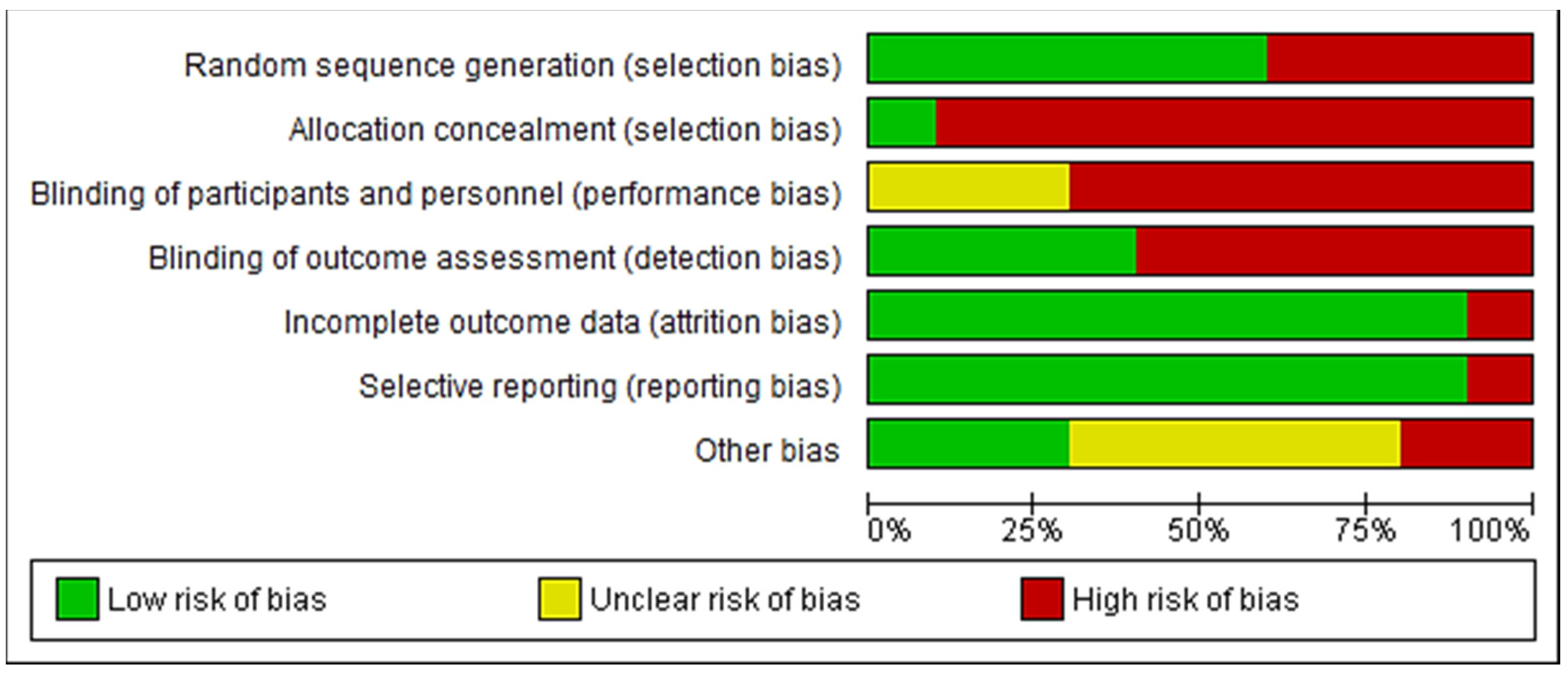 Random sequence generation (selection bias)
Allocation concealment (selection bias)
Blinding of participants and personnel (performance bias)
Blinding of outcome assessment (detection bias)
Incomplete outcome data (attrition bias)
Selective reporting (reporting bias)
Other bias

0% 25% 50% 75% 100%

Low risk of bias
Unclear risk of bias
High risk of bias